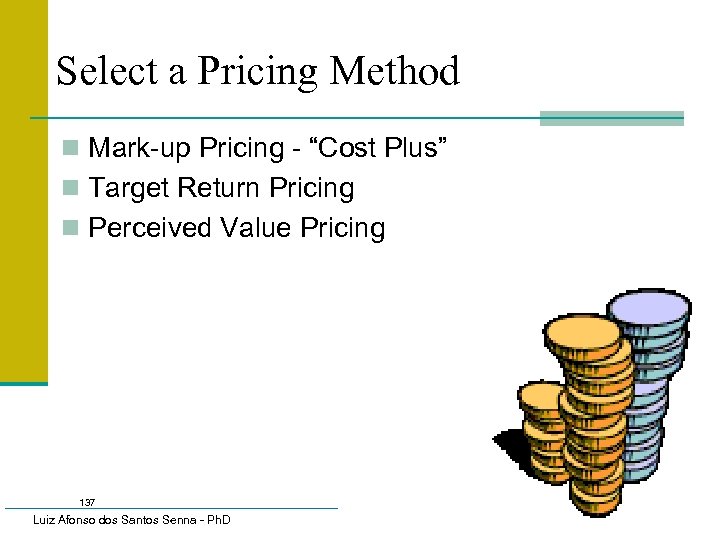 Select a Pricing Method

Mark-up Pricing - “Cost Plus”
Target Return Pricing
Perceived Value Pricing

137
Luiz Afonso dos Santos Senna - PhD